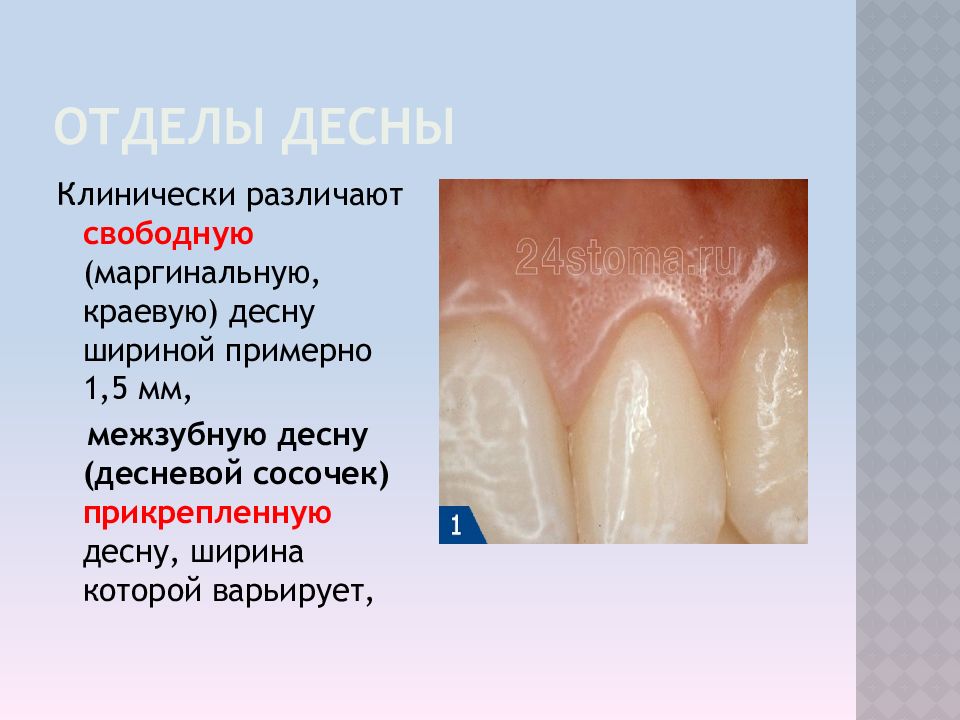 ОТДЕЛЫ ДЕСНЫ

Клинически различают свободную (маргинальную, краевую) десну шириной примерно 1,5 мм,

межзубную десну (десневой сосочек) прикрепленную десну, ширина которой варьирует,

24stoma.ru

1